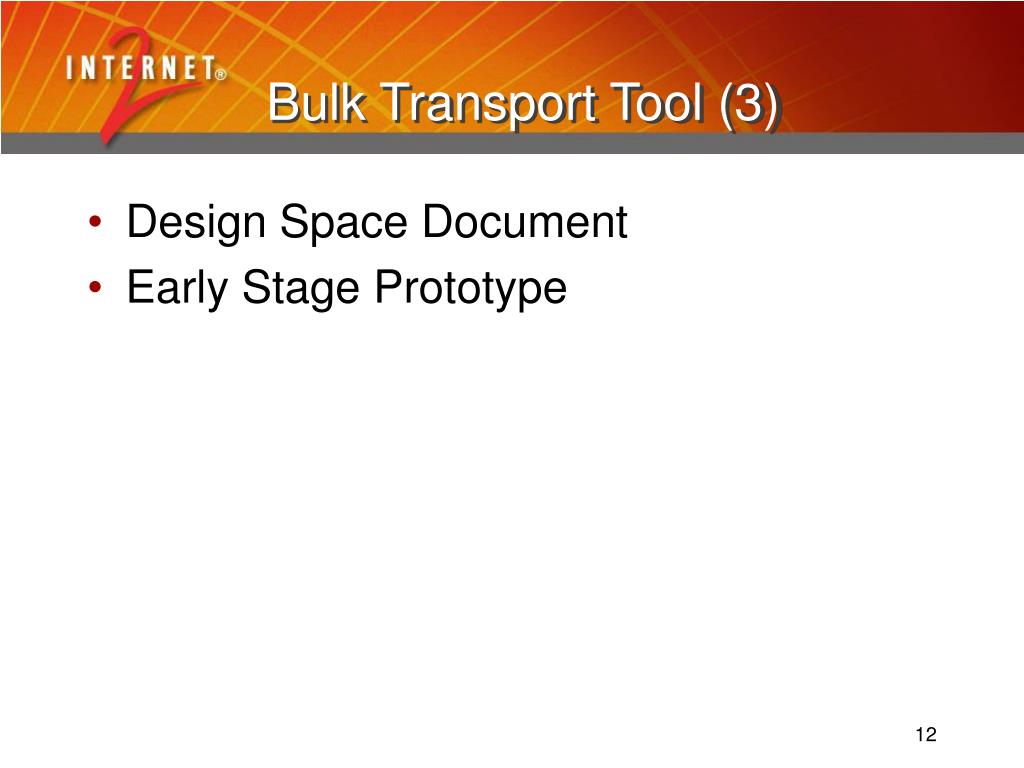 INTERNET® 2

Bulk Transport Tool (3)

• Design Space Document
• Early Stage Prototype

12